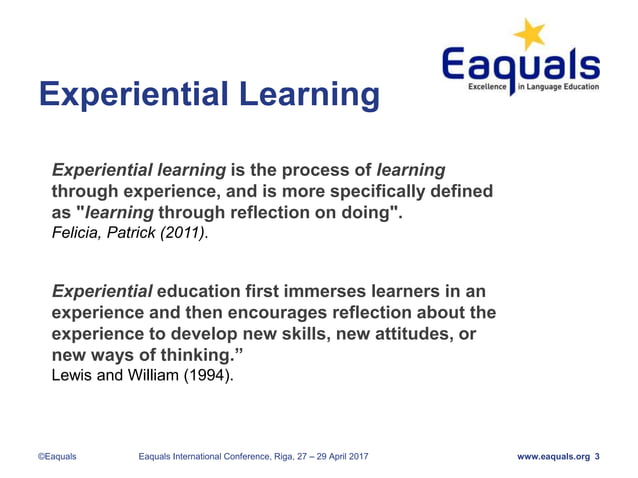 Eaquals
Excellence in Language Education

Experiential Learning

Experiential learning is the process of learning through experience, and is more specifically defined as "learning through reflection on doing".
Felicia, Patrick (2011).

Experiential education first immerses learners in an experience and then encourages reflection about the experience to develop new skills, new attitudes, or new ways of thinking.”
Lewis and William (1994).

©Eaquals Eaquals International Conference, Riga, 27 – 29 April 2017 www.eaquals.org 3